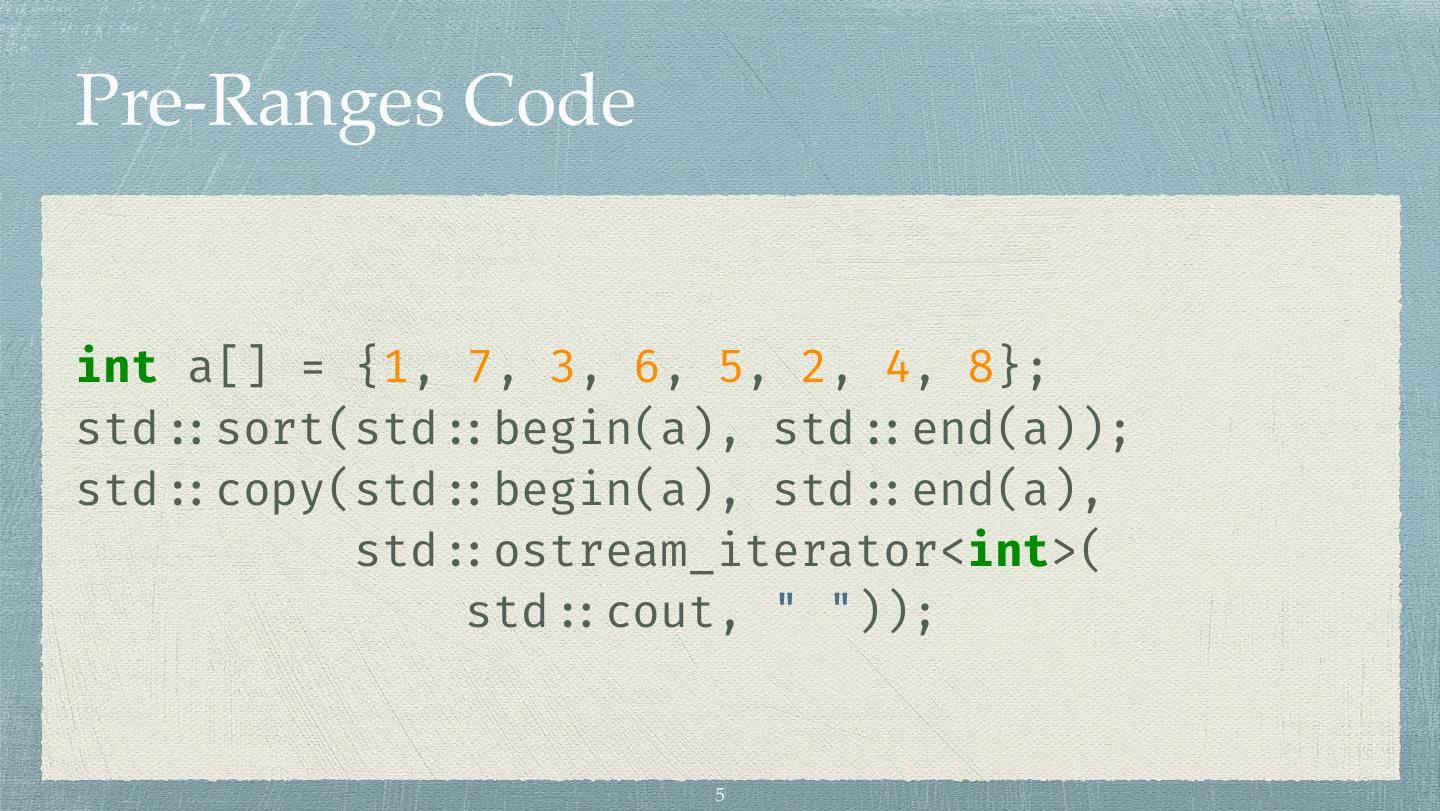 Pre-Ranges Code

int a[] = {1, 7, 3, 6, 5, 2, 4, 8};
std::sort(std::begin(a), std::end(a));
std::copy(std::begin(a), std::end(a),
          std::ostream_iterator<int>(
              std::cout, " "));

5